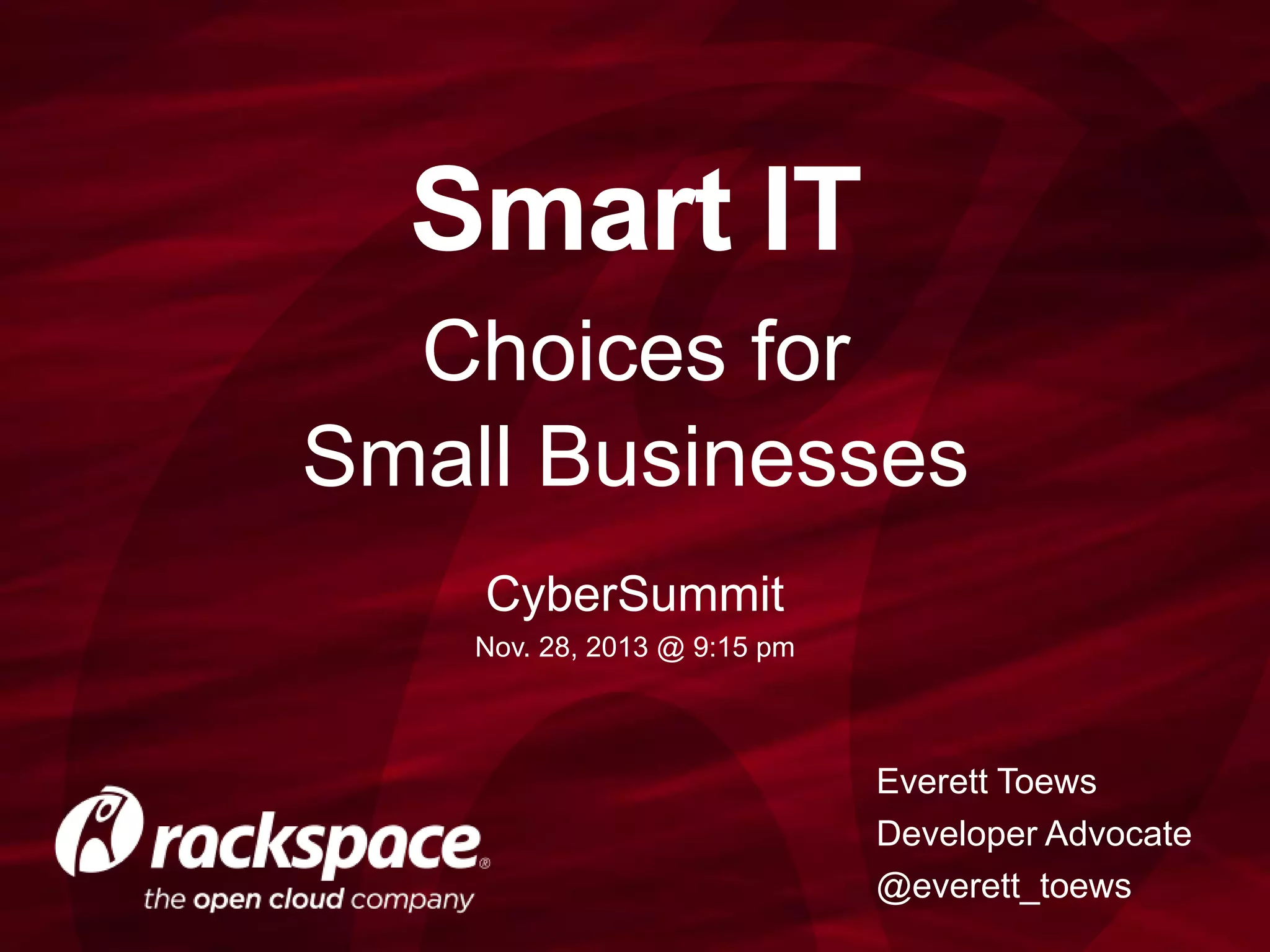 Smart IT

Choices for Small Businesses

CyberSummit
Nov. 28, 2013 @ 9:15 pm

rackspace®
the open cloud company

Everett Toews
Developer Advocate
@everett_toews